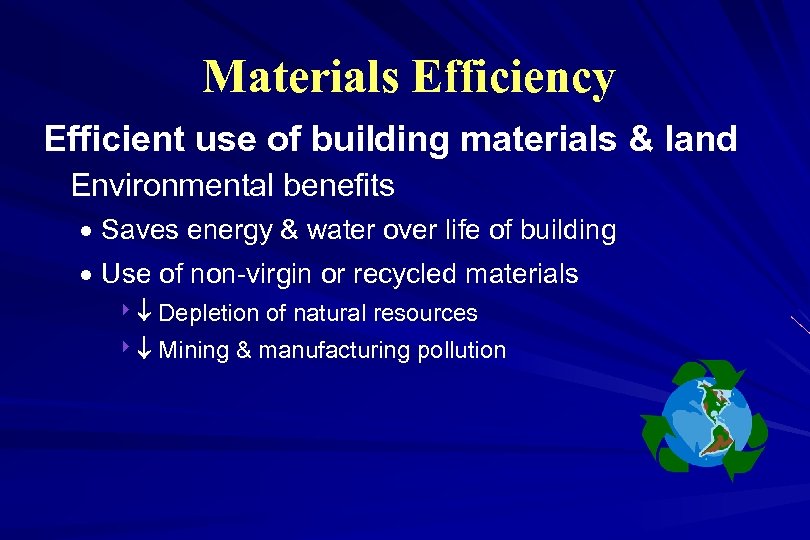 Materials Efficiency

Efficient use of building materials & land

Environmental benefits

• Saves energy & water over life of building

• Use of non-virgin or recycled materials

‣ ↓ Depletion of natural resources

‣ ↓ Mining & manufacturing pollution